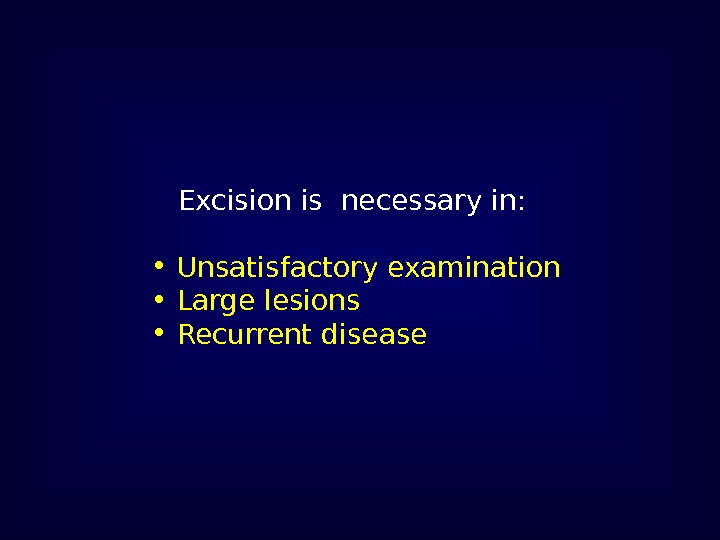 Excision is  necessary in:

• Unsatisfactory examination
• Large lesions
• Recurrent disease